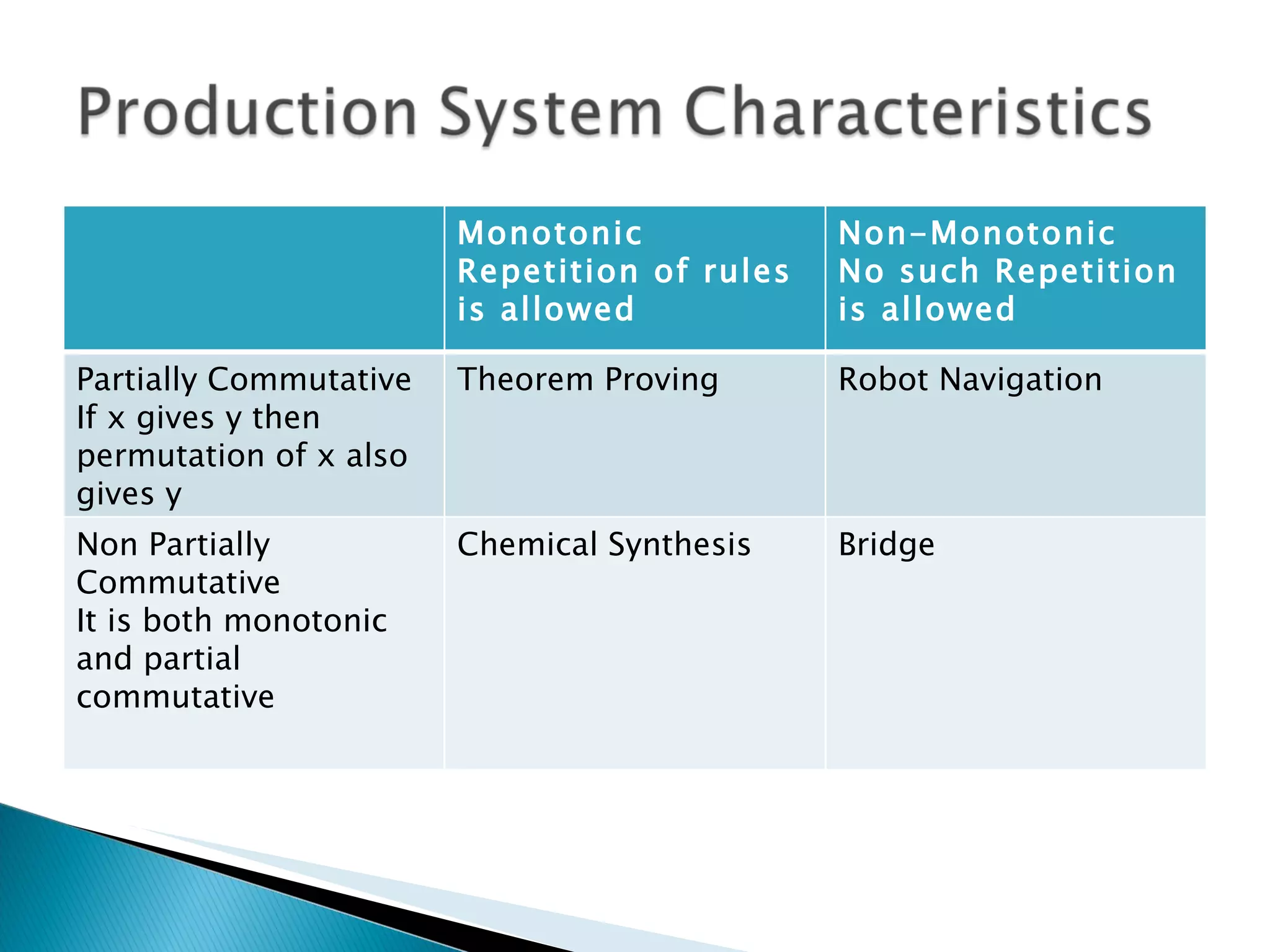 Production System Characteristics

| | Monotonic Repetition of rules is allowed | Non-Monotonic No such Repetition is allowed |
|---|---|---|
| Partially Commutative If x gives y then permutation of x also gives y | Theorem Proving | Robot Navigation |
| Non Partially Commutative It is both monotonic and partial commutative | Chemical Synthesis | Bridge |